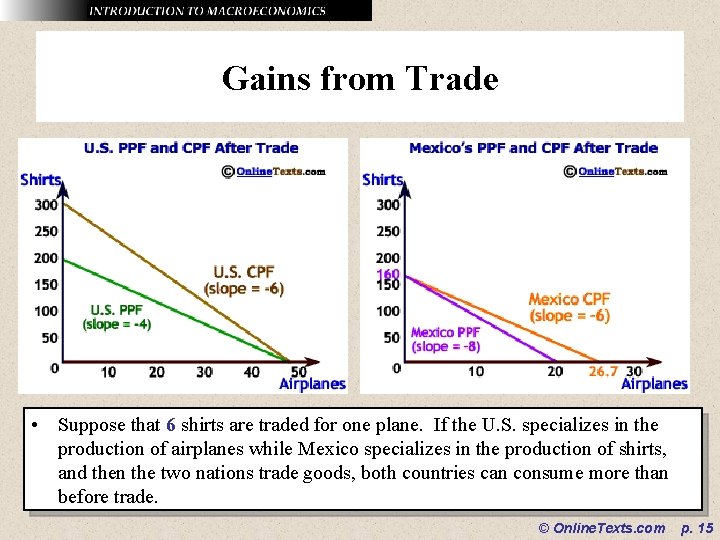 INTRODUCTION TO MACROECONOMICS

Gains from Trade

U.S. PPF and CPF After Trade

© OnlineTexts.com

Shirts

300
250
200
150
100
50
0

10 20 30 40 50

Airplanes

U.S. CPF
(slope = -6)

U.S. PPF
(slope = -4)

Mexico's PPF and CPF After Trade

© OnlineTexts.com

Shirts

300
250
200
160
150
100
50
0

10 20 26.7 30

Airplanes

Mexico CPF
(slope = -6)

Mexico PPF
(slope = -8)

• Suppose that 6 shirts are traded for one plane. If the U.S. specializes in the production of airplanes while Mexico specializes in the production of shirts, and then the two nations trade goods, both countries can consume more than before trade.

© OnlineTexts.com p. 15